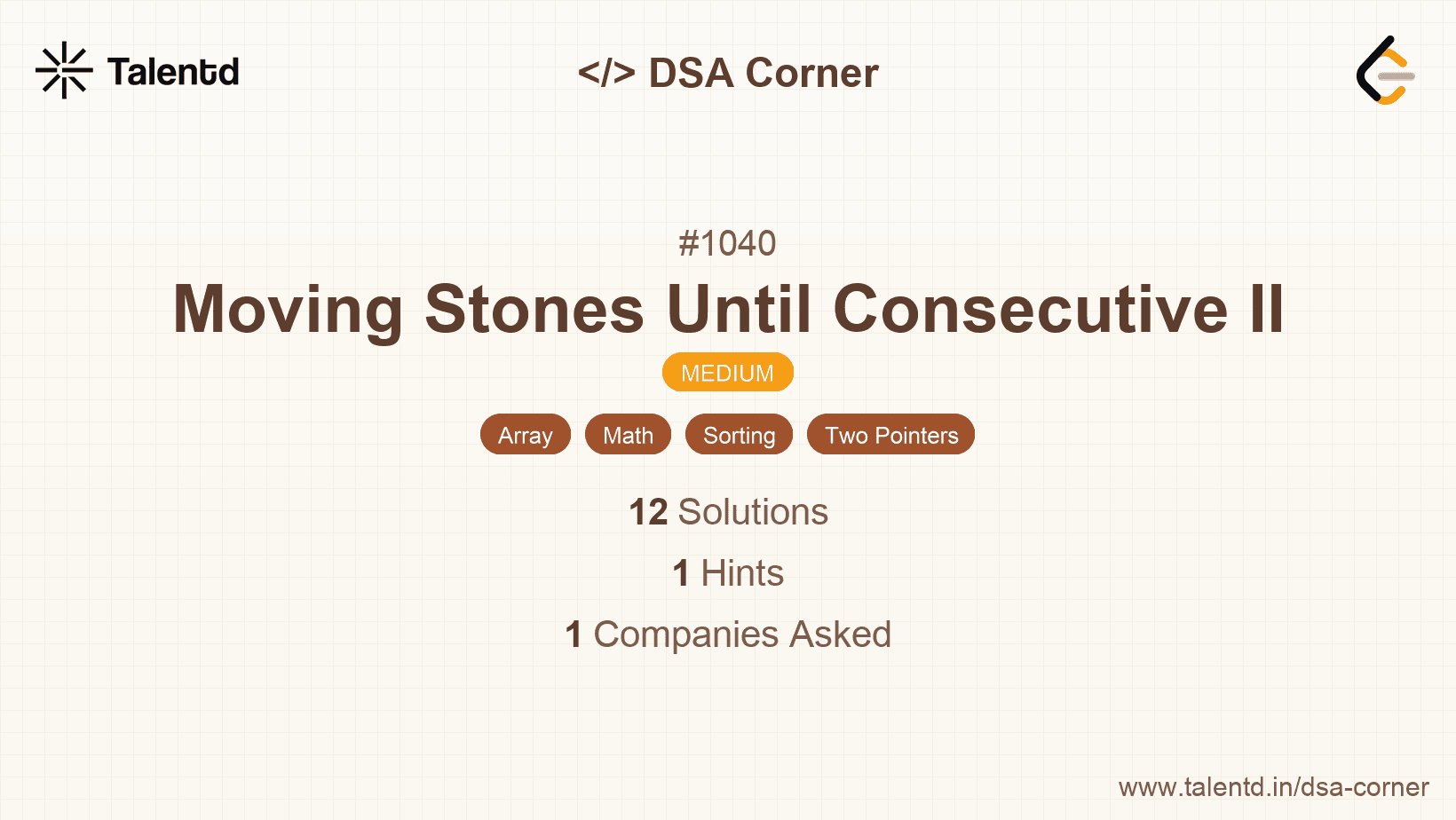 Talentd

</> DSA Corner

#1040

Moving Stones Until Consecutive II

MEDIUM

Array Math Sorting Two Pointers

12 Solutions

1 Hints

1 Companies Asked

www.talentd.in/dsa-corner